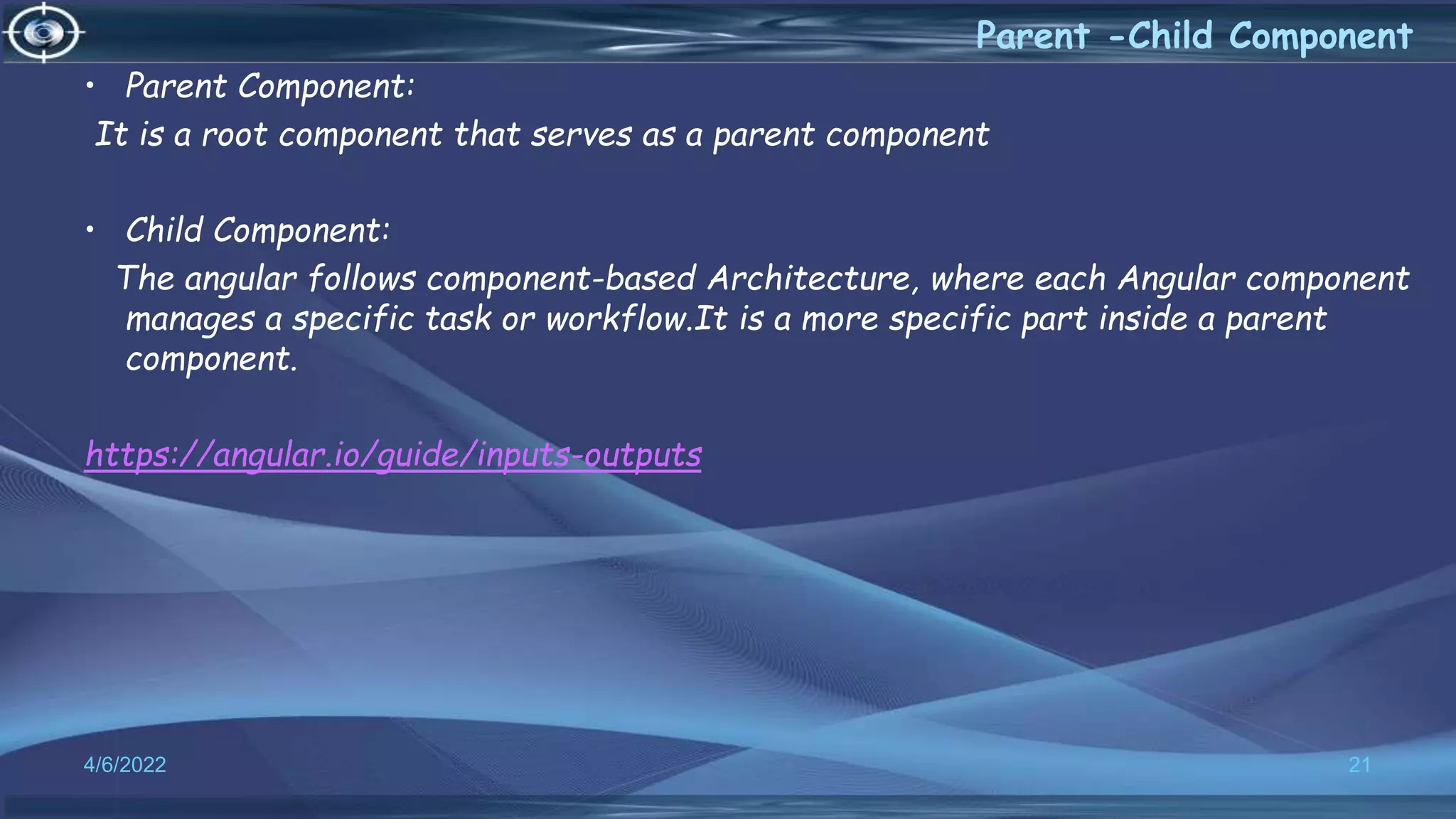 Parent -Child Component

• Parent Component:

It is a root component that serves as a parent component

• Child Component:

The angular follows component-based Architecture, where each Angular component manages a specific task or workflow.It is a more specific part inside a parent component.

https://angular.io/guide/inputs-outputs

4/6/2022

21